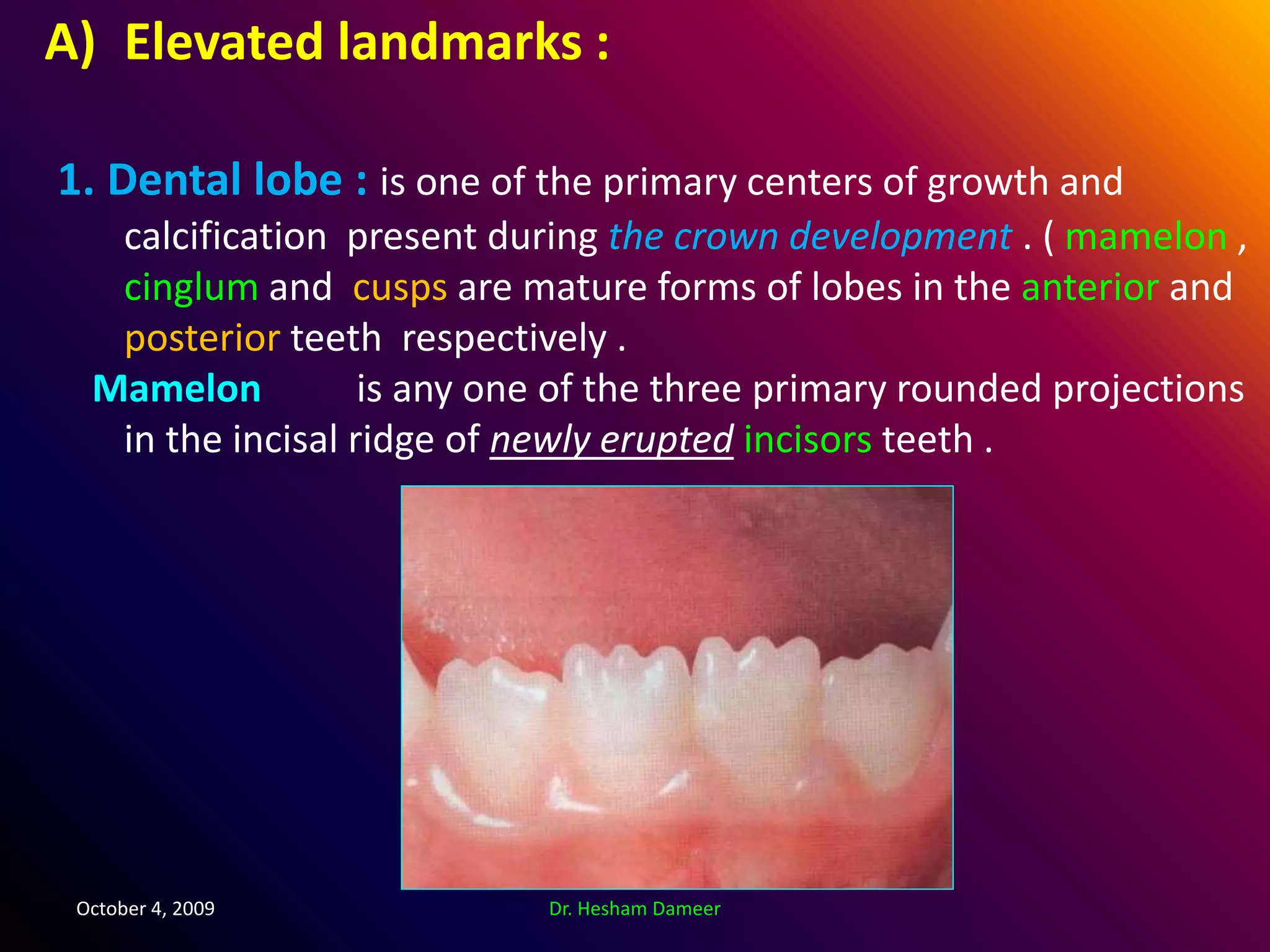 A) Elevated landmarks :

1. Dental lobe : is one of the primary centers of growth and calcification present during the crown development . ( mamelon , cinglum and cusps are mature forms of lobes in the anterior and posterior teeth respectively .

Mamelon is any one of the three primary rounded projections in the incisal ridge of newly erupted incisors teeth .

October 4, 2009

Dr. Hesham Dameer